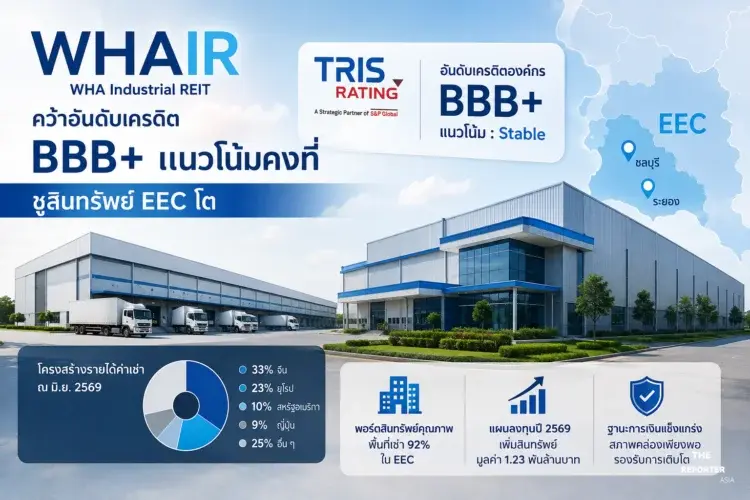 WHAIR
WHA Industrial REIT
คว้าอันดับเครดิต
BBB+ แนวโน้มคงที่
ชูสินทรัพย์ EEC โต

TRIS RATING
A Strategic Partner of S&P Global

อันดับเครดิตองค์กร
BBB+
แนวโน้ม : Stable

EEC
ชลบุรี
ระยอง

โครงสร้างรายได้ค่าเช่า ณ มิ.ย. 2569

33% จีน
23% ยุโรป
10% สหรัฐอเมริกา
9% ญี่ปุ่น
25% อื่น ๆ

พอร์ตสินทรัพย์คุณภาพ พื้นที่เช่า 92% ใน EEC

แผนลงทุนปี 2569 เพิ่มสินทรัพย์ มูลค่า 1.23 พันล้านบาท

ฐานะการเงินแข็งแกร่ง สภาพคล่องเพียงพอ รองรับการเติบโต

THE REPORTER ASIA